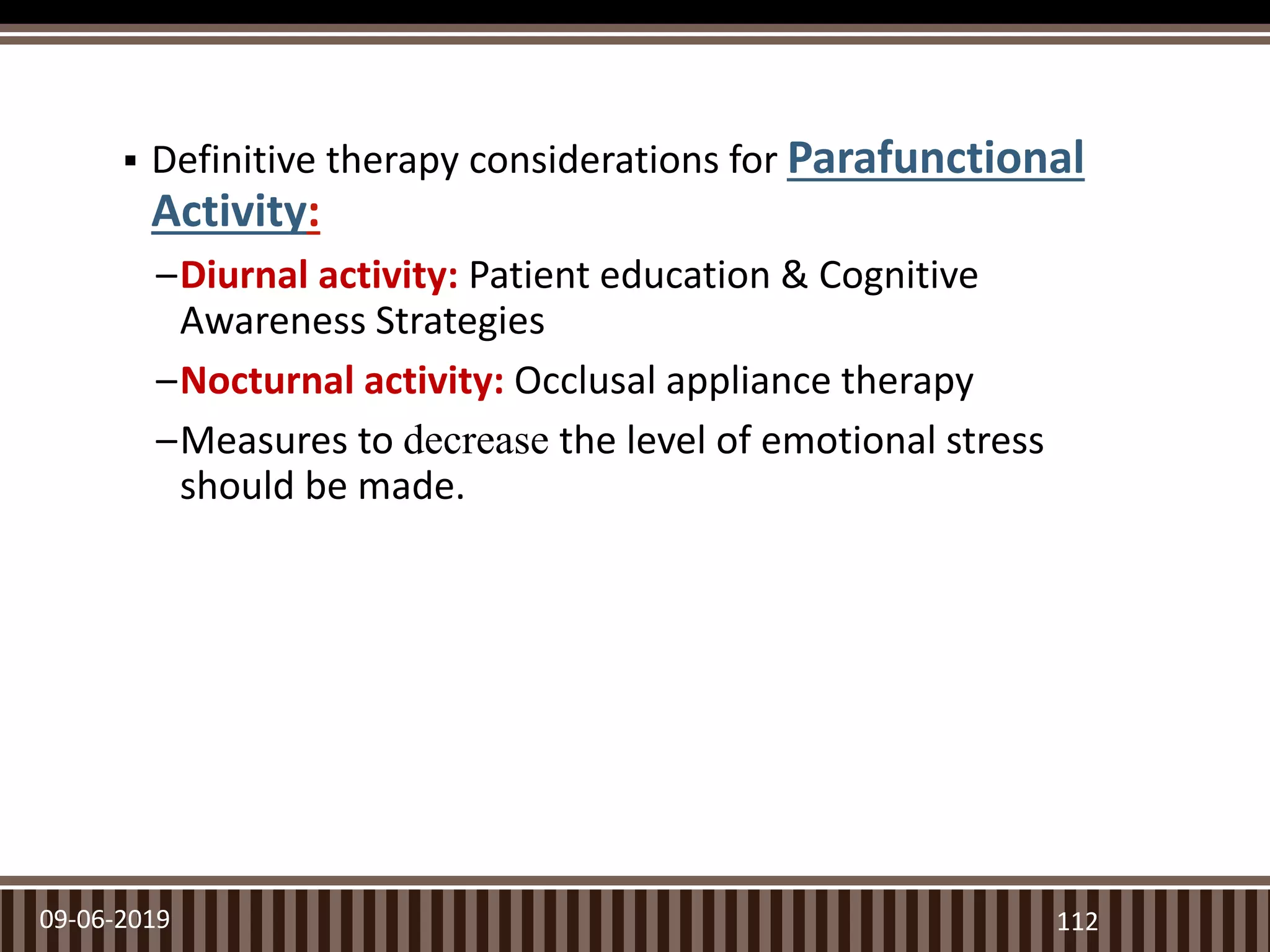 ▪ Definitive therapy considerations for Parafunctional Activity:

–Diurnal activity: Patient education & Cognitive Awareness Strategies

–Nocturnal activity: Occlusal appliance therapy

–Measures to decrease the level of emotional stress should be made.

09-06-2019

112